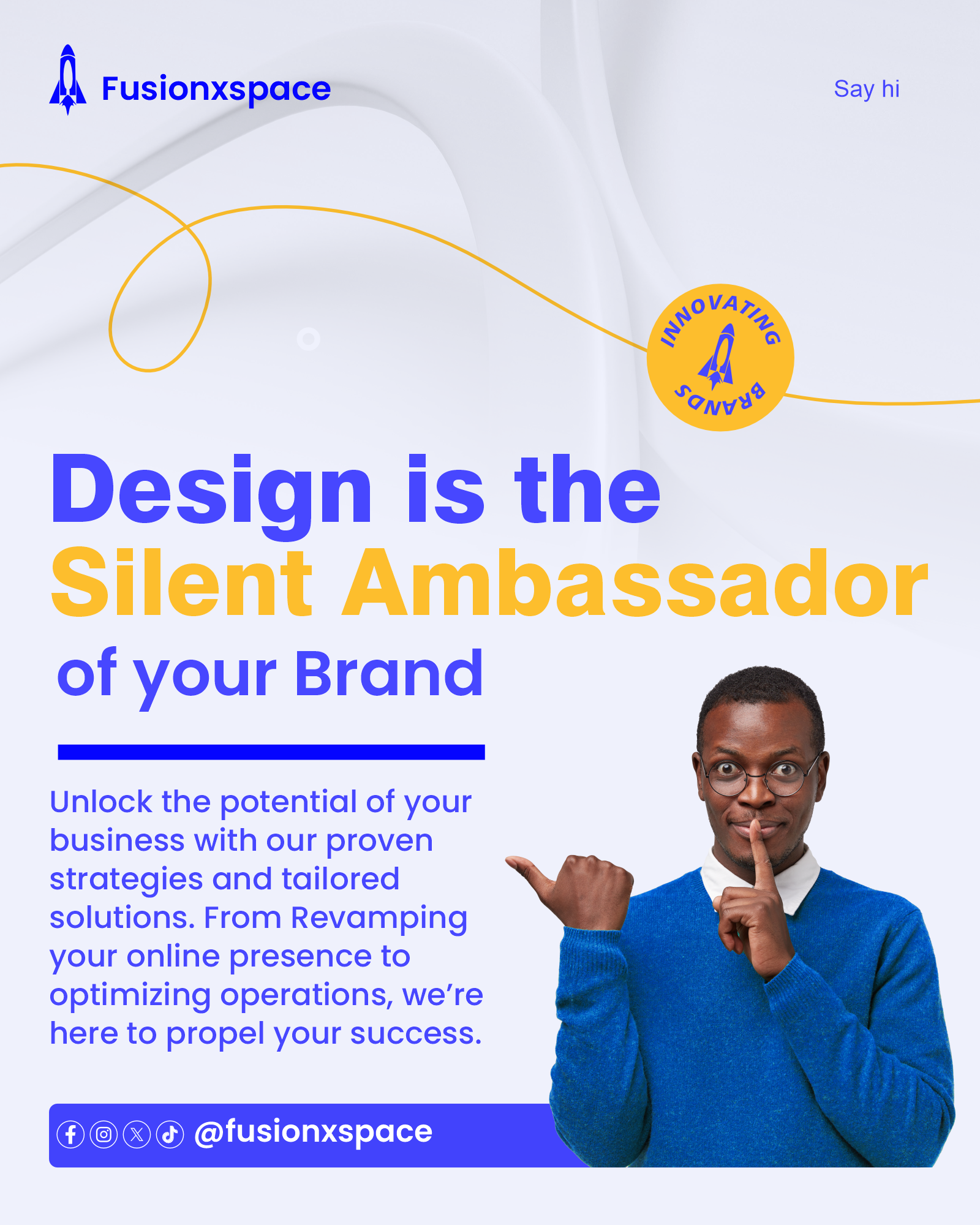 Fusionxspace

Say hi

INNOVATING BRANDS

Design is the Silent Ambassador of your Brand

Unlock the potential of your business with our proven strategies and tailored solutions. From Revamping your online presence to optimizing operations, we're here to propel your success.

@fusionxspace